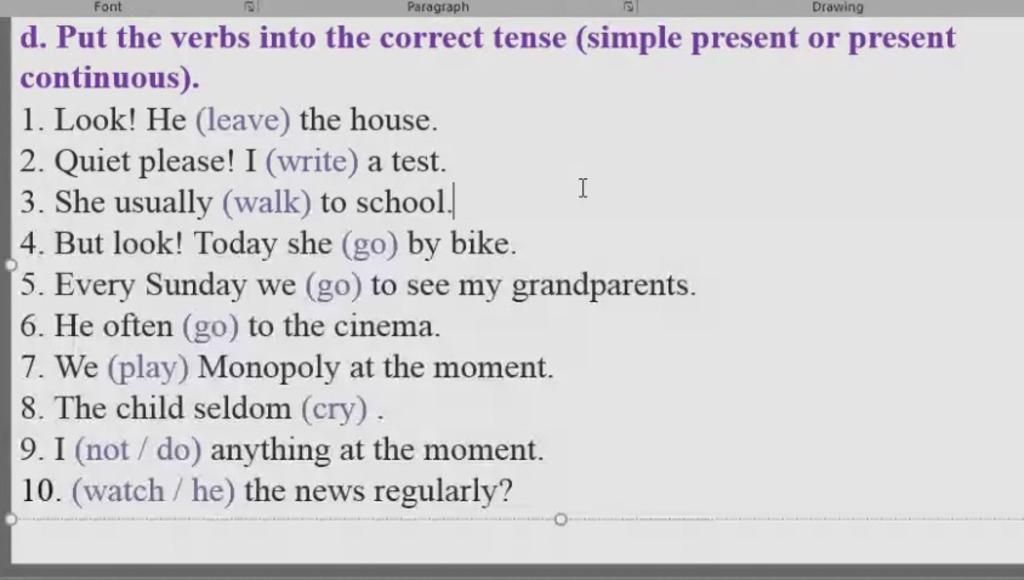 Font Paragraph Drawing

d. Put the verbs into the correct tense (simple present or present continuous).

1. Look! He (leave) the house.
2. Quiet please! I (write) a test.
3. She usually (walk) to school.
4. But look! Today she (go) by bike.
5. Every Sunday we (go) to see my grandparents.
6. He often (go) to the cinema.
7. We (play) Monopoly at the moment.
8. The child seldom (cry) .
9. I (not / do) anything at the moment.
10. (watch / he) the news regularly?